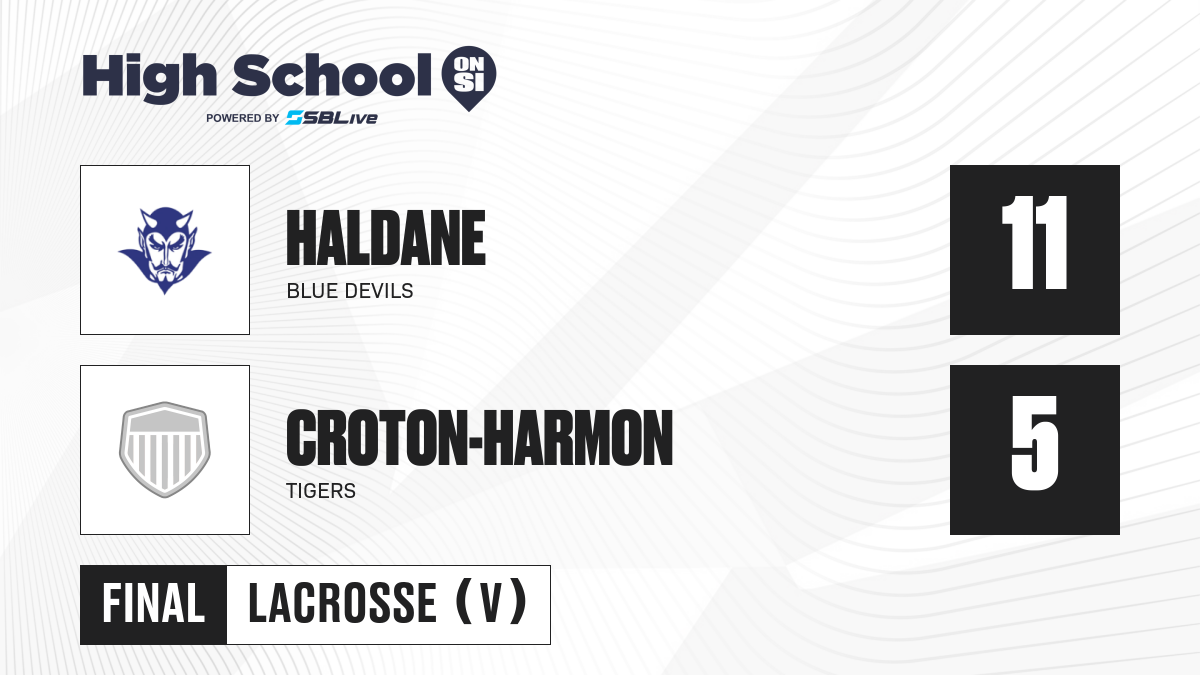 High School ON SI
POWERED BY SBLive

HALDANE
BLUE DEVILS
11

CROTON-HARMON
TIGERS
5

FINAL LACROSSE (V)